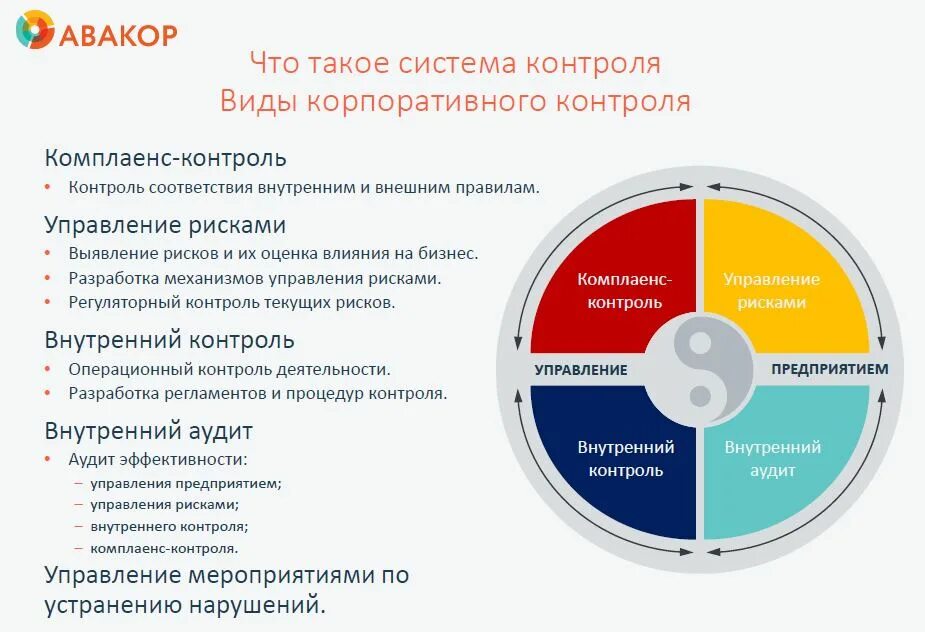 АВАКОР

Что такое система контроля
Виды корпоративного контроля

Комплаенс-контроль
• Контроль соответствия внутренним и внешним правилам.

Управление рисками
• Выявление рисков и их оценка влияния на бизнес.
• Разработка механизмов управления рисками.
• Регуляторный контроль текущих рисков.

Внутренний контроль
• Операционный контроль деятельности.
• Разработка регламентов и процедур контроля.

Внутренний аудит
• Аудит эффективности:
– управления предприятием;
– управления рисками;
– внутреннего контроля;
– комплаенс-контроля.

Управление мероприятиями по устранению нарушений.

Комплаенс-контроль
Управление рисками
УПРАВЛЕНИЕ
ПРЕДПРИЯТИЕМ
Внутренний контроль
Внутренний аудит